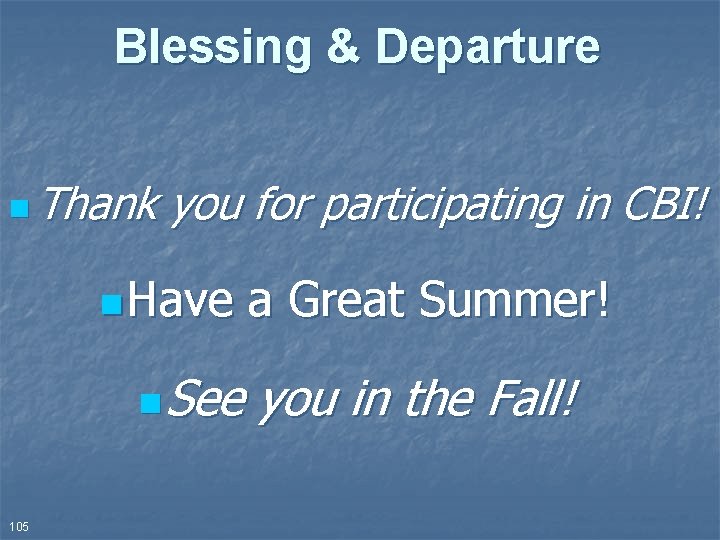 Blessing & Departure

Thank you for participating in CBI!

Have a Great Summer!

See you in the Fall!

105